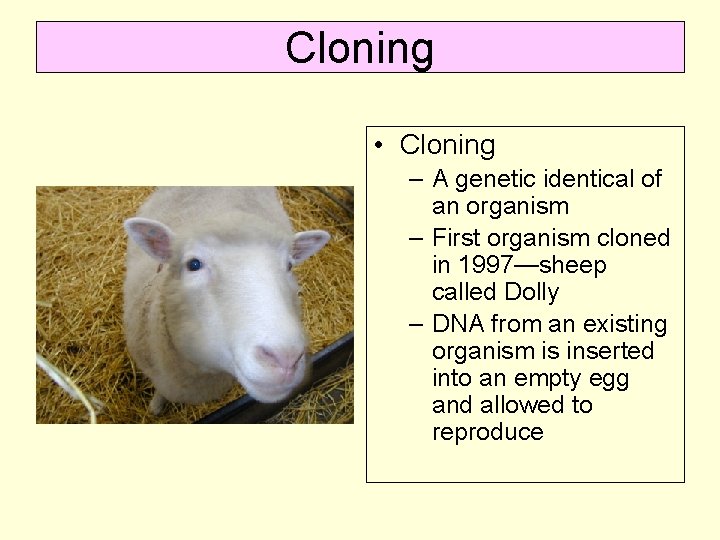 Cloning

• Cloning
 – A genetic identical of an organism
 – First organism cloned in 1997—sheep called Dolly
 – DNA from an existing organism is inserted into an empty egg and allowed to reproduce